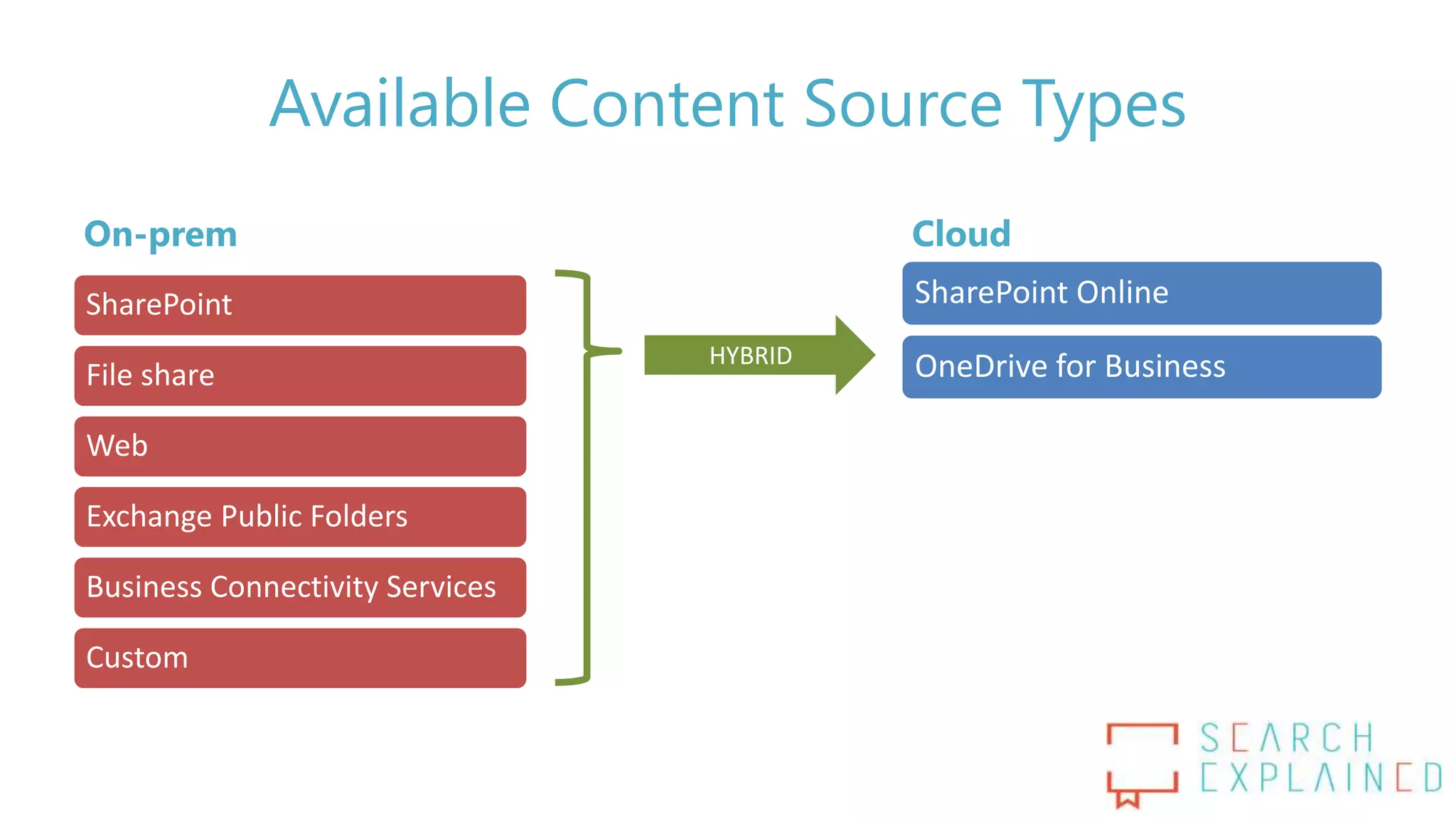 Available Content Source Types

On-prem

SharePoint

File share

Web

Exchange Public Folders

Business Connectivity Services

Custom

HYBRID

Cloud

SharePoint Online

OneDrive for Business

SEARCH EXPLAINED